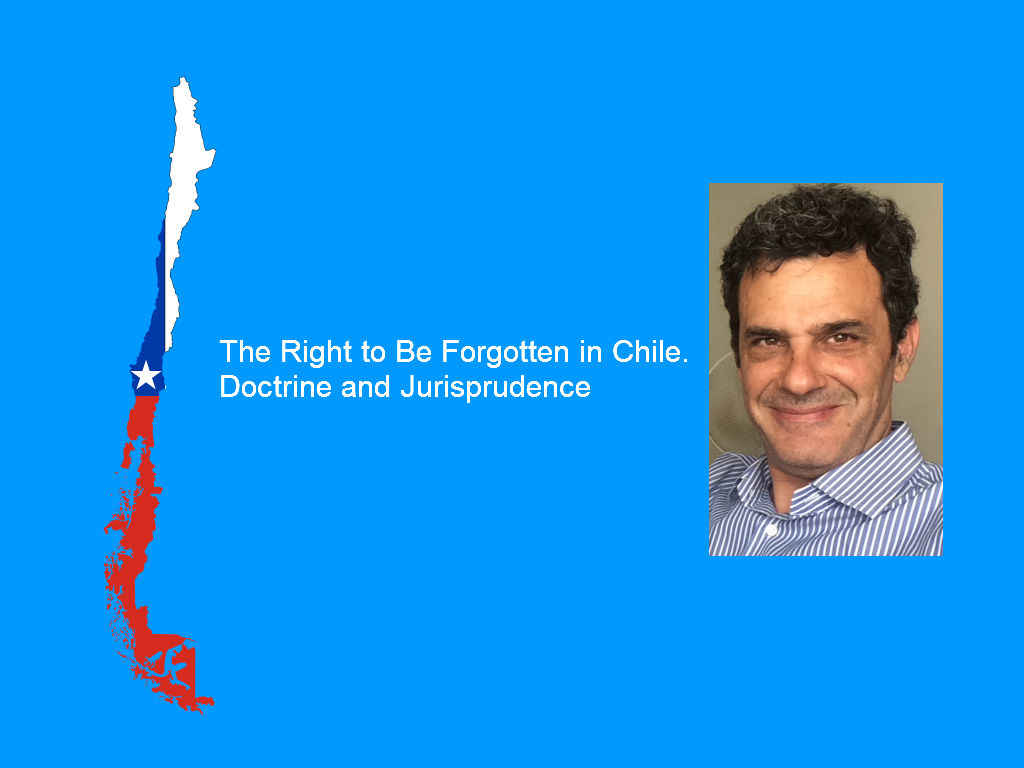 The Right to Be Forgotten in Chile.
Doctrine and Jurisprudence